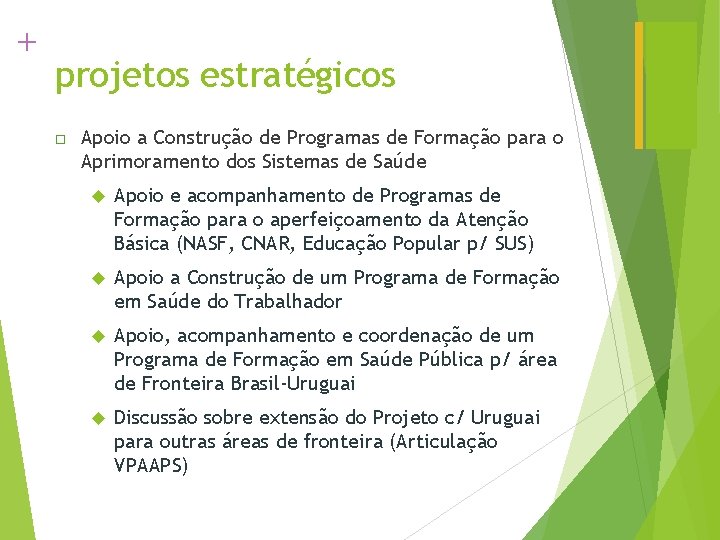 +

projetos estratégicos

Apoio a Construção de Programas de Formação para o Aprimoramento dos Sistemas de Saúde

Apoio e acompanhamento de Programas de Formação para o aperfeiçoamento da Atenção Básica (NASF, CNAR, Educação Popular p/ SUS)

Apoio a Construção de um Programa de Formação em Saúde do Trabalhador

Apoio, acompanhamento e coordenação de um Programa de Formação em Saúde Pública p/ área de Fronteira Brasil-Uruguai

Discussão sobre extensão do Projeto c/ Uruguai para outras áreas de fronteira (Articulação VPAAPS)